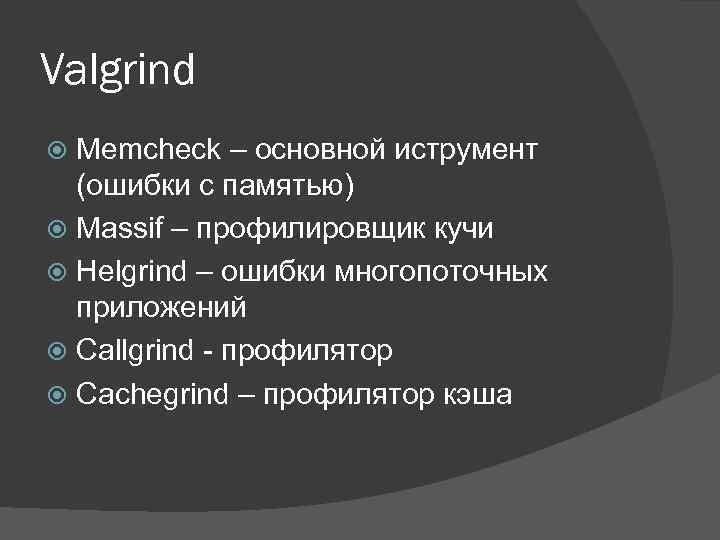 Valgrind

Memcheck – основной иструмент (ошибки с памятью)
Massif – профилировщик кучи
Helgrind – ошибки многопоточных приложений
Callgrind - профилятор
Cachegrind – профилятор кэша